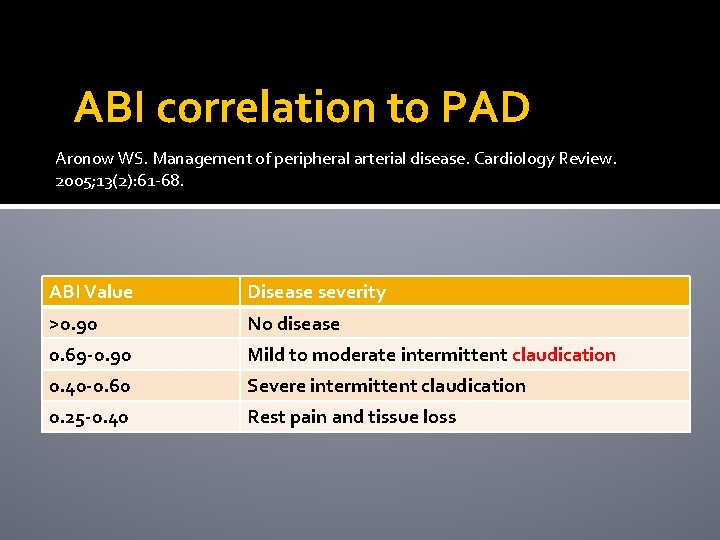 ABI correlation to PAD

Aronow WS. Management of peripheral arterial disease. Cardiology Review. 2005;13(2):61-68.

| ABI Value | Disease severity |
|---|---|
| >0.90 | No disease |
| 0.69-0.90 | Mild to moderate intermittent claudication |
| 0.40-0.60 | Severe intermittent claudication |
| 0.25-0.40 | Rest pain and tissue loss |